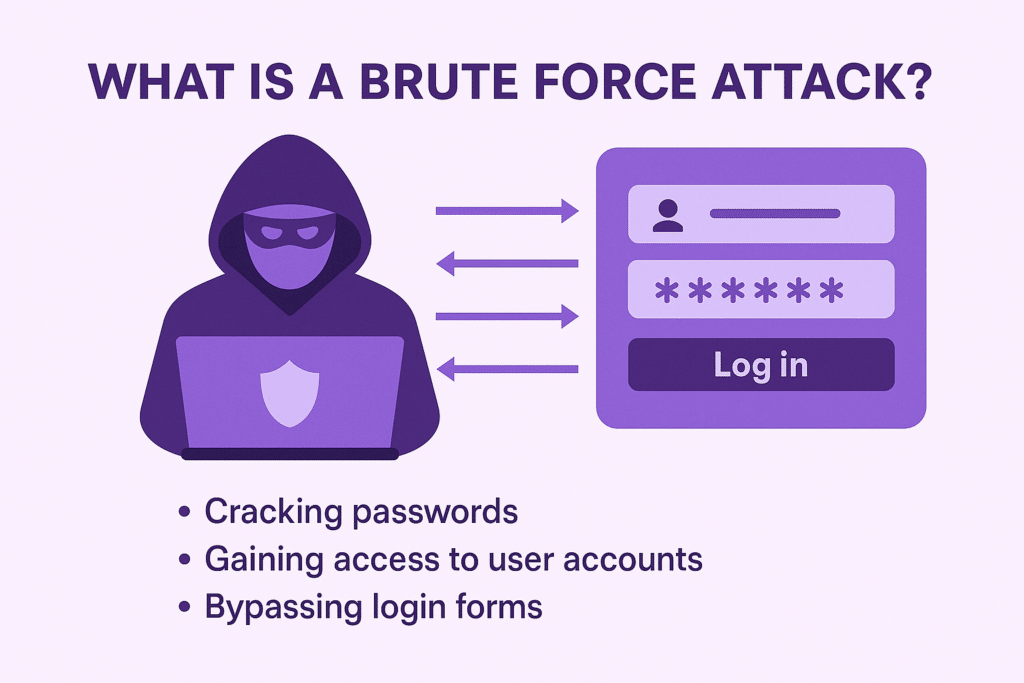 WHAT IS A BRUTE FORCE ATTACK?

******

Log in

• Cracking passwords
• Gaining access to user accounts
• Bypassing login forms